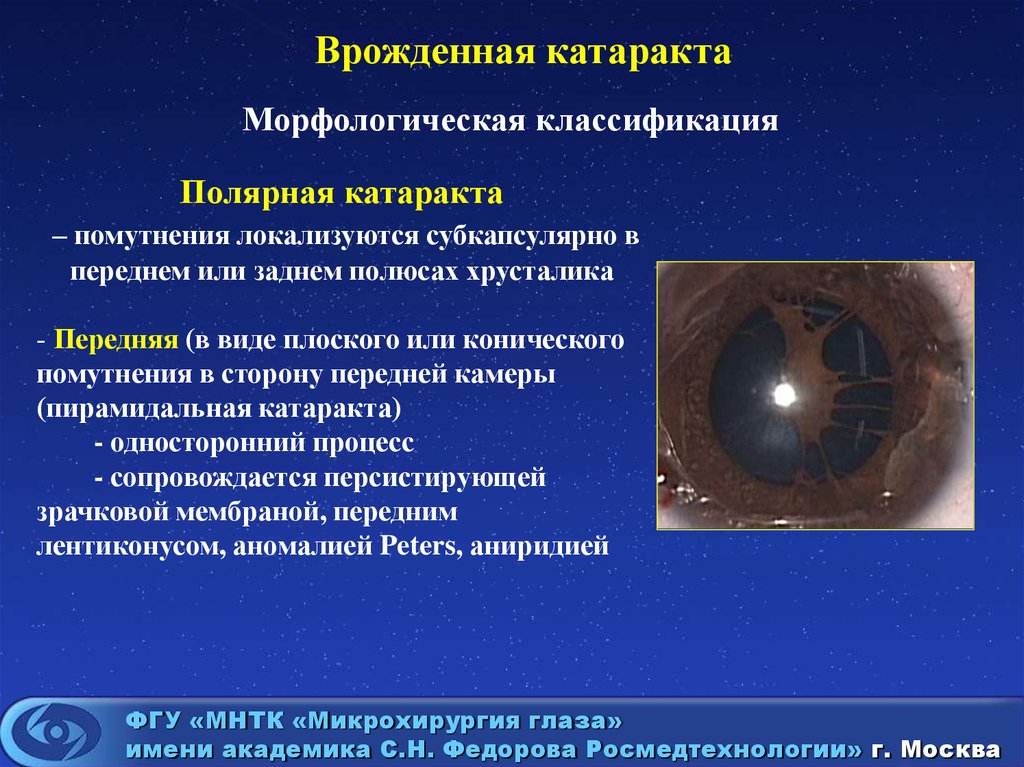 Врожденная катаракта

Морфологическая классификация

Полярная катаракта

– помутнения локализуются субкапсулярно в переднем или заднем полюсах хрусталика

- Передняя (в виде плоского или конического помутнения в сторону передней камеры (пирамидальная катаракта)

- односторонний процесс

- сопровождается персистирующей зрачковой мембраной, передним лентиконусом, аномалией Peters, аниридией

ФГУ «МНТК «Микрохирургия глаза» имени академика С.Н. Федорова Росмедтехнологии» г. Москва